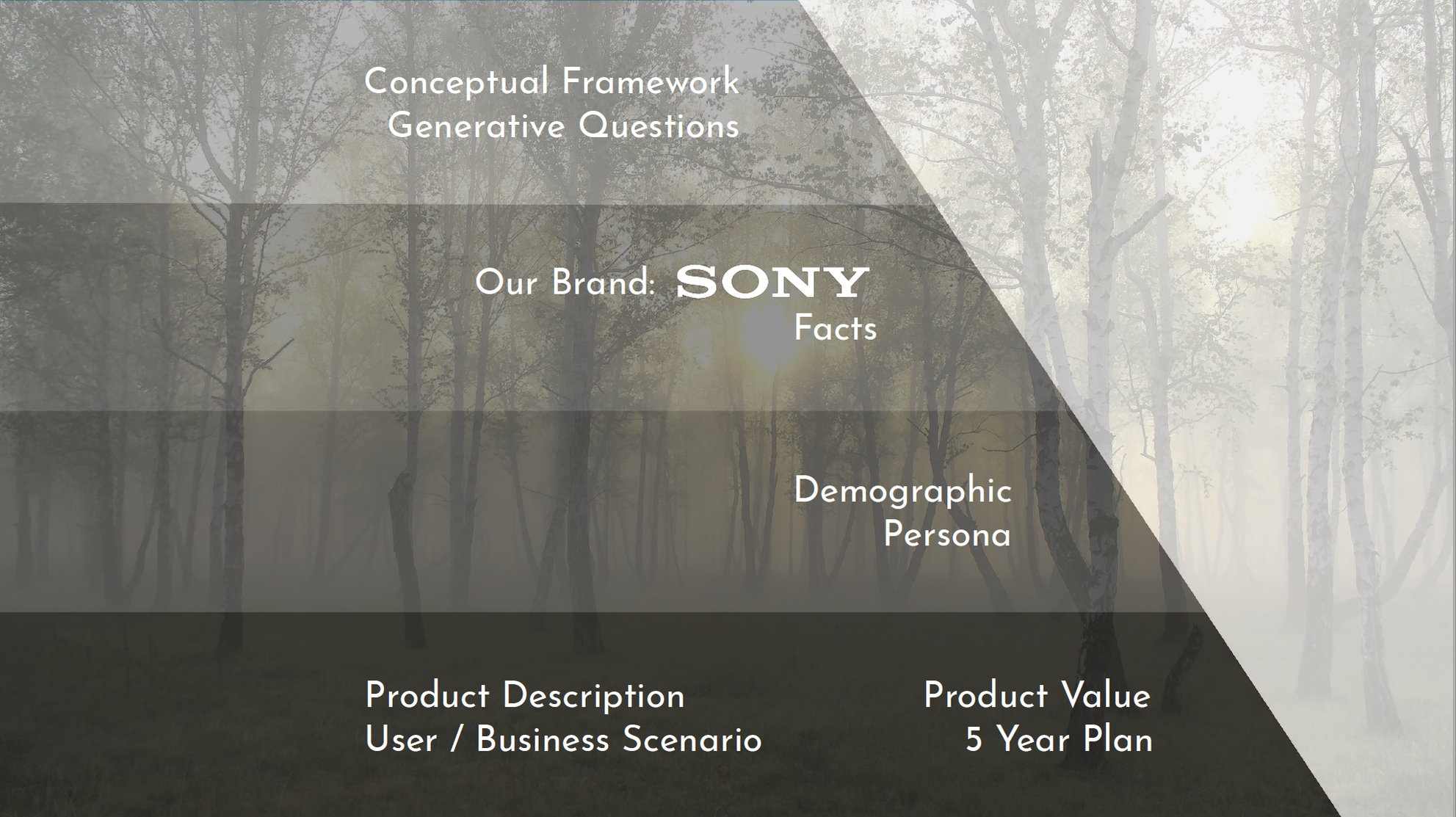 Conceptual Framework
Generative Questions

Our Brand: SONY
Facts

Demographic
Persona

Product Description
User / Business Scenario

Product Value
5 Year Plan